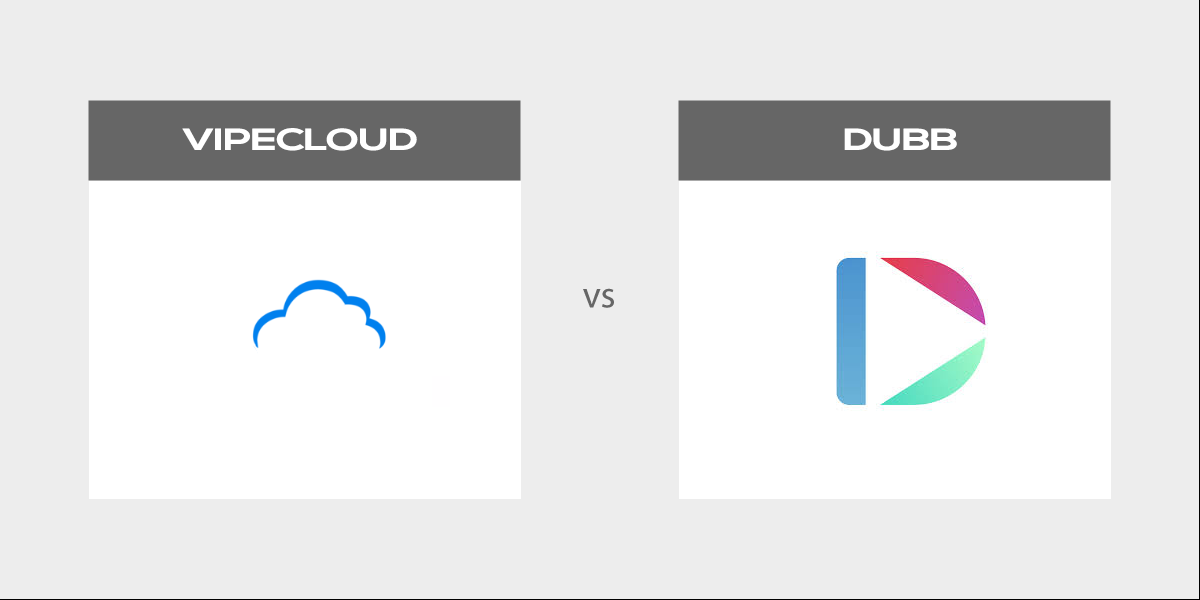 VIPECLOUD

VS

DUBB